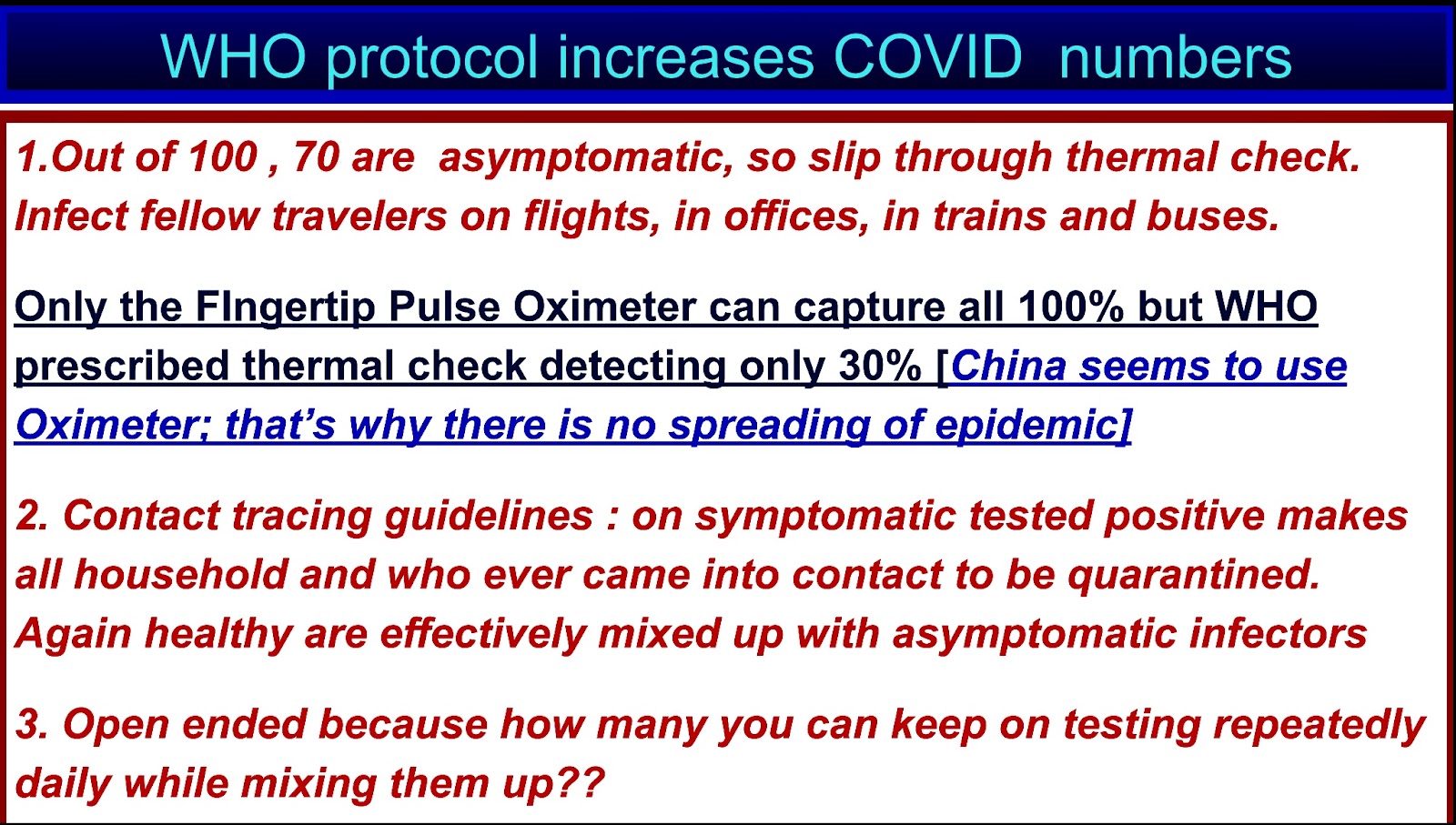 WHO protocol increases COVID numbers

1.Out of 100 , 70 are asymptomatic, so slip through thermal check. Infect fellow travelers on flights, in offices, in trains and buses.

Only the FIngertip Pulse Oximeter can capture all 100% but WHO prescribed thermal check detecting only 30% [China seems to use Oximeter; that's why there is no spreading of epidemic]

2. Contact tracing guidelines : on symptomatic tested positive makes all household and who ever came into contact to be quarantined. Again healthy are effectively mixed up with asymptomatic infectors

3. Open ended because how many you can keep on testing repeatedly daily while mixing them up??